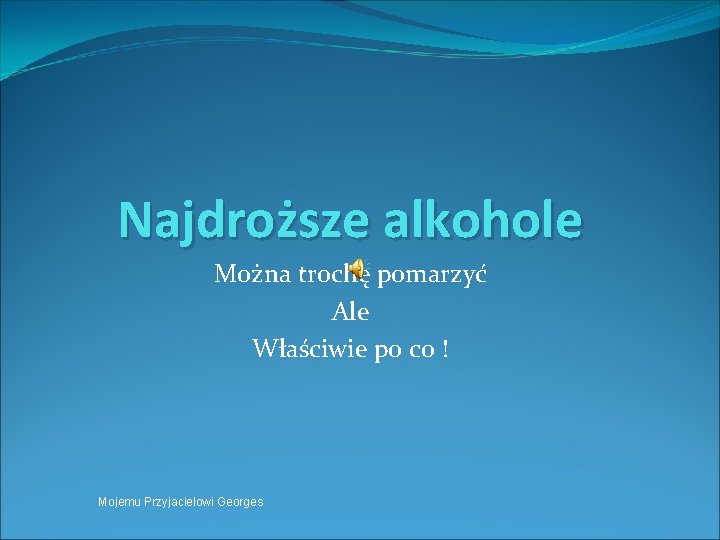 Najdroższe alkohole

Można trochę pomarzyć
Ale
Właściwie po co !

Mojemu Przyjacielowi Georges